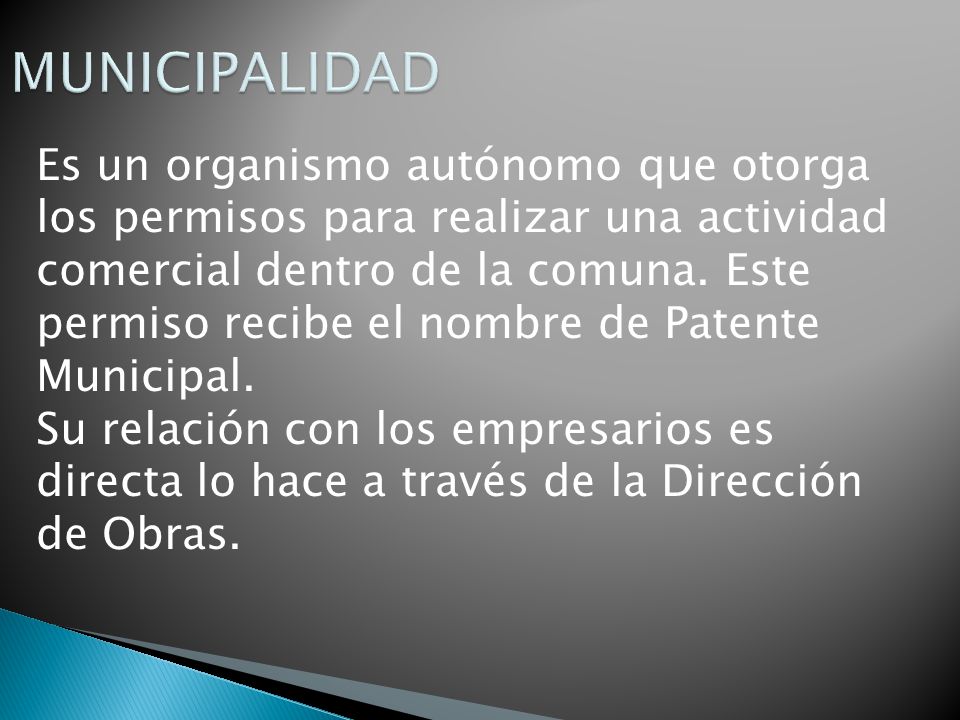 MUNICIPALIDAD

Es un organismo autónomo que otorga los permisos para realizar una actividad comercial dentro de la comuna. Este permiso recibe el nombre de Patente Municipal.
Su relación con los empresarios es directa lo hace a través de la Dirección de Obras.